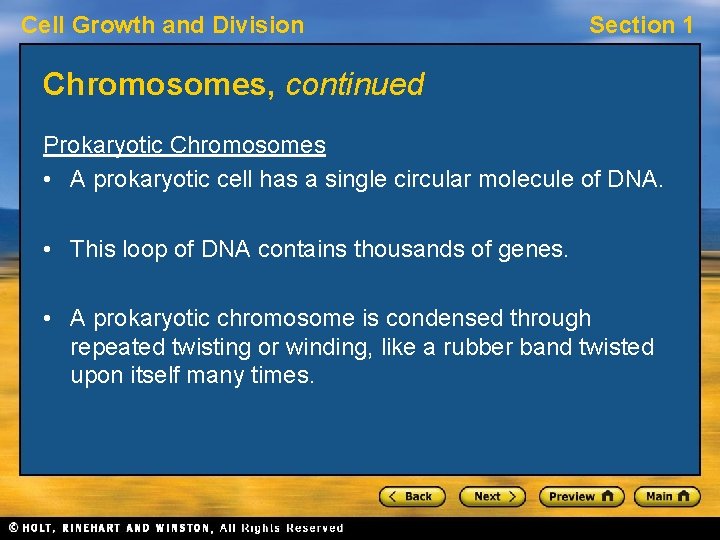 Cell Growth and Division

Section 1

Chromosomes, continued

Prokaryotic Chromosomes

• A prokaryotic cell has a single circular molecule of DNA.

• This loop of DNA contains thousands of genes.

• A prokaryotic chromosome is condensed through repeated twisting or winding, like a rubber band twisted upon itself many times.

< Back

Next >

Preview

Main

© HOLT, RINEHART AND WINSTON, All Rights Reserved